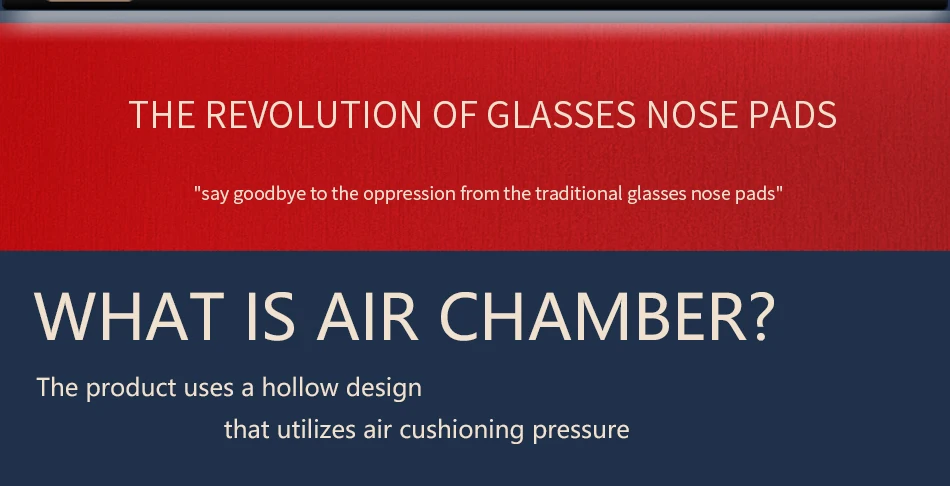 THE REVOLUTION OF GLASSES NOSE PADS

"say goodbye to the oppression from the traditional glasses nose pads"

WHAT IS AIR CHAMBER?

The product uses a hollow design that utilizes air cushioning pressure